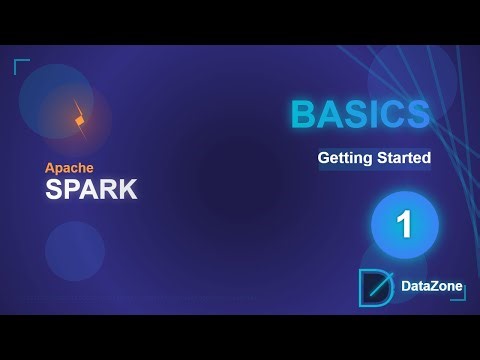 Apache
SPARK

BASICS

Getting Started

1

DataZone